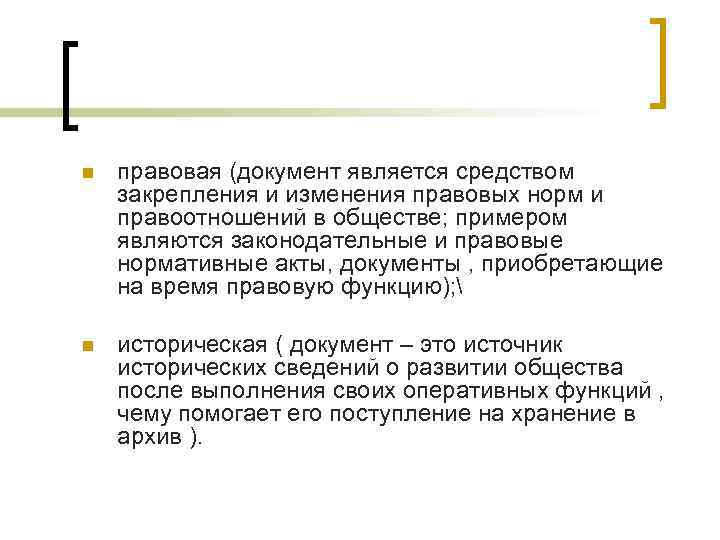 правовая (документ является средством закрепления и изменения правовых норм и правоотношений в обществе; примером являются законодательные и правовые нормативные акты, документы , приобретающие на время правовую функцию);\

историческая ( документ – это источник исторических сведений о развитии общества после выполнения своих оперативных функций , чему помогает его поступление на хранение в архив ).